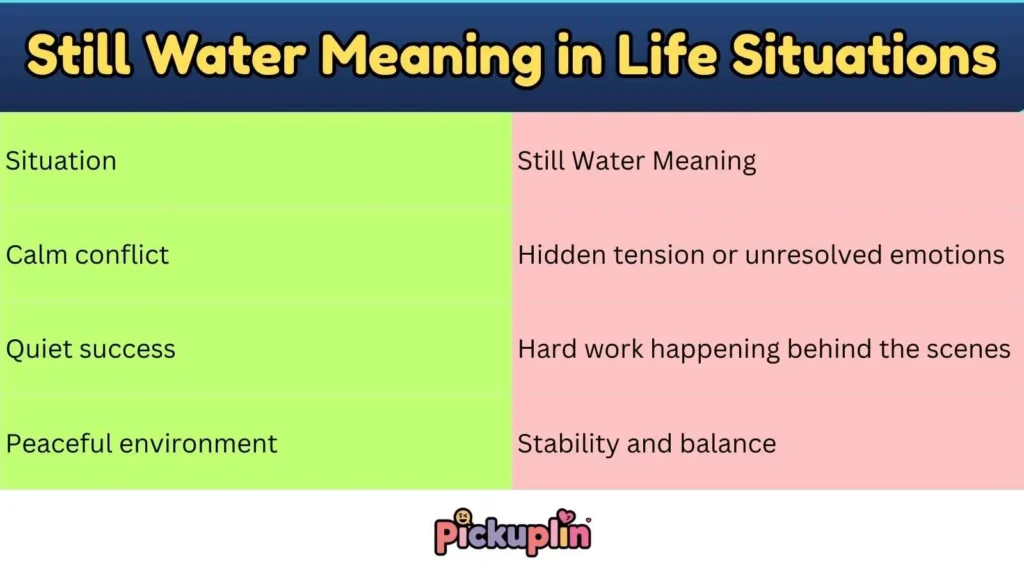 Still Water Meaning in Life Situations

| Situation | Still Water Meaning |
|---|---|
| Calm conflict | Hidden tension or unresolved emotions |
| Quiet success | Hard work happening behind the scenes |
| Peaceful environment | Stability and balance |

Pickuplin